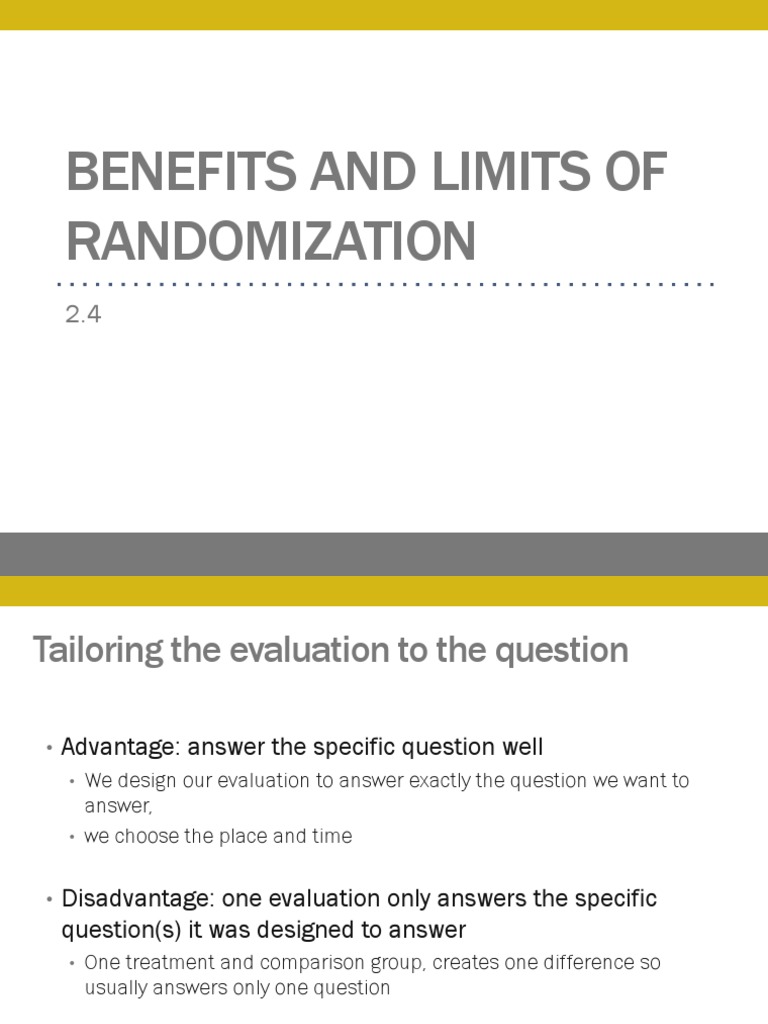 BENEFITS AND LIMITS OF RANDOMIZATION

2.4

Tailoring the evaluation to the question

• Advantage: answer the specific question well
  • We design our evaluation to answer exactly the question we want to answer,
  • we choose the place and time

• Disadvantage: one evaluation only answers the specific question(s) it was designed to answer
  • One treatment and comparison group, creates one difference so usually answers only one question